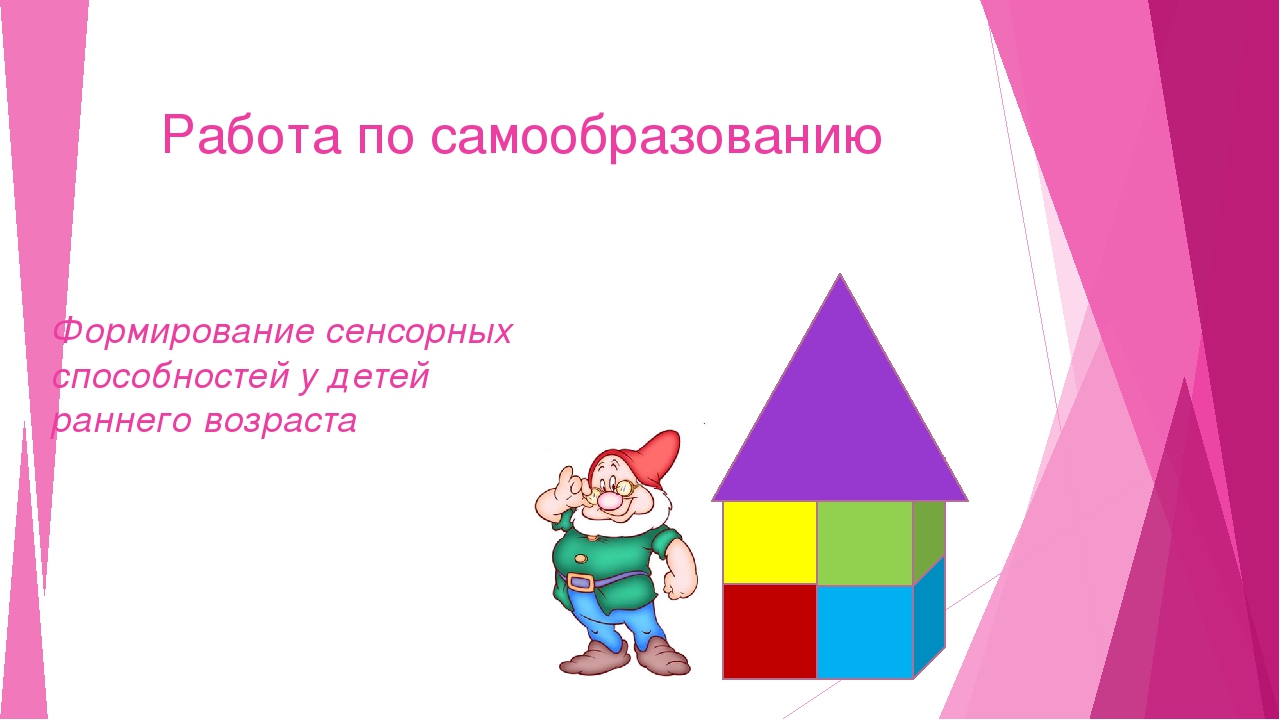 Работа по самообразованию

Формирование сенсорных способностей у детей раннего возраста